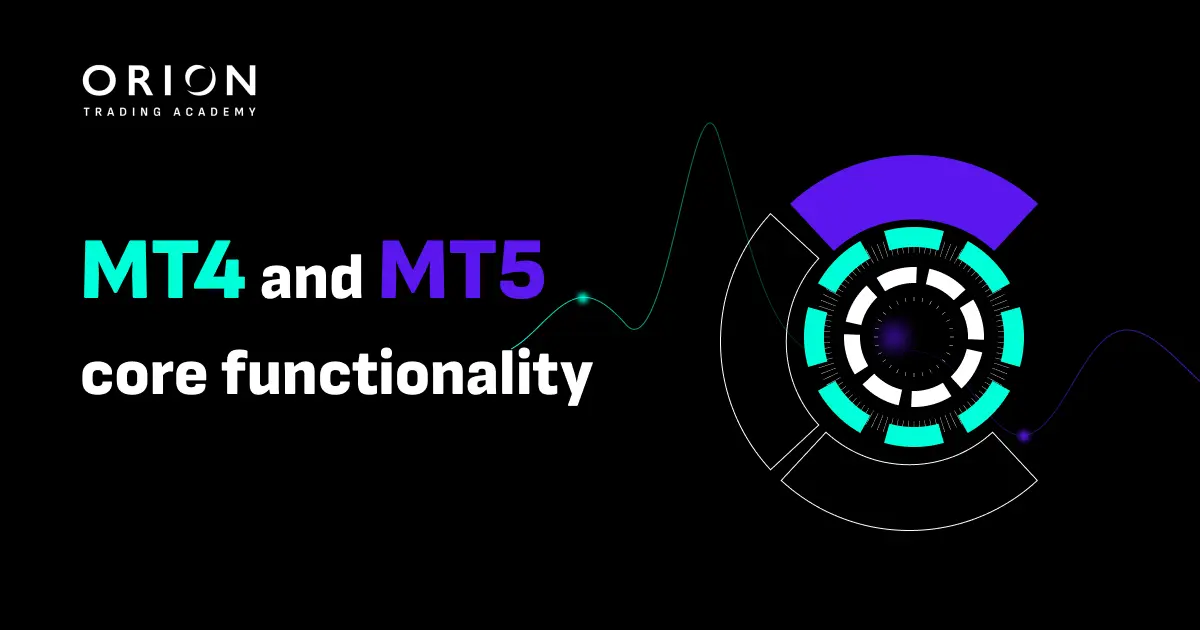 ORION
TRADING ACADEMY

MT4 and MT5 core functionality